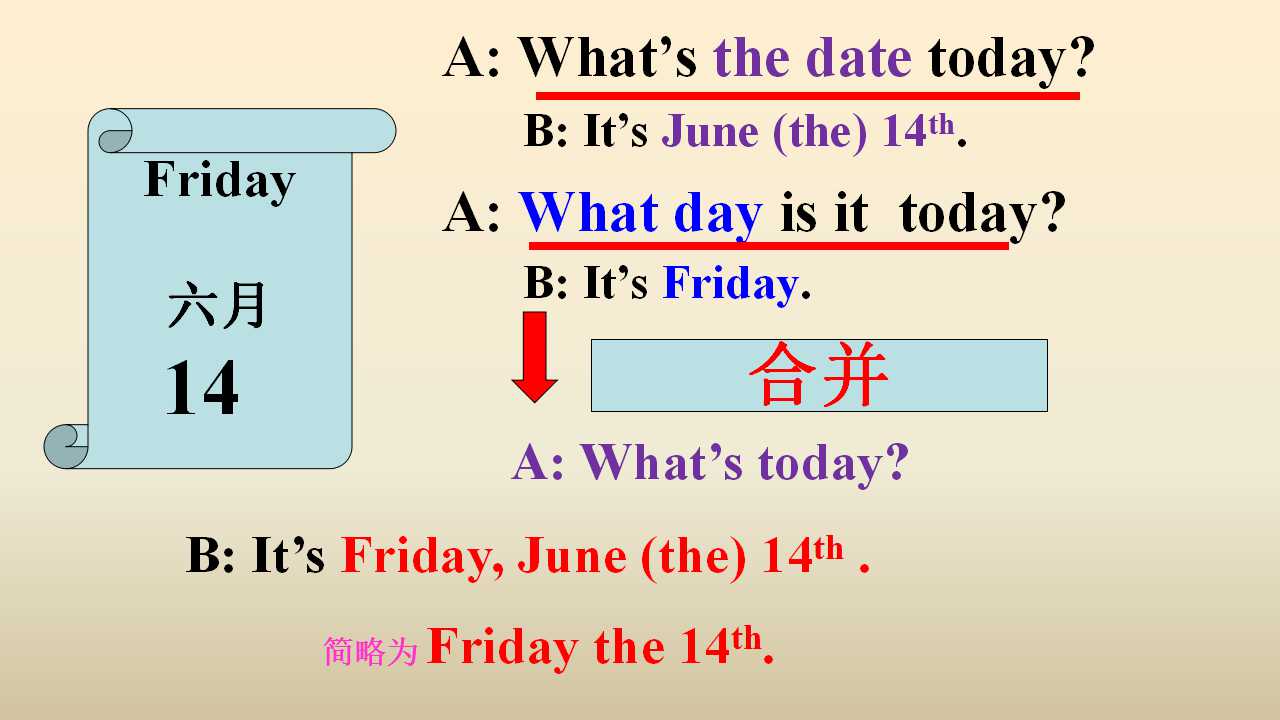 Friday

六月

14

A: What's the date today?

B: It's June (the) 14th.

A: What day is it today?

B: It's Friday.

合并

A: What's today?

B: It's Friday, June (the) 14th .

简略为Friday the 14th.